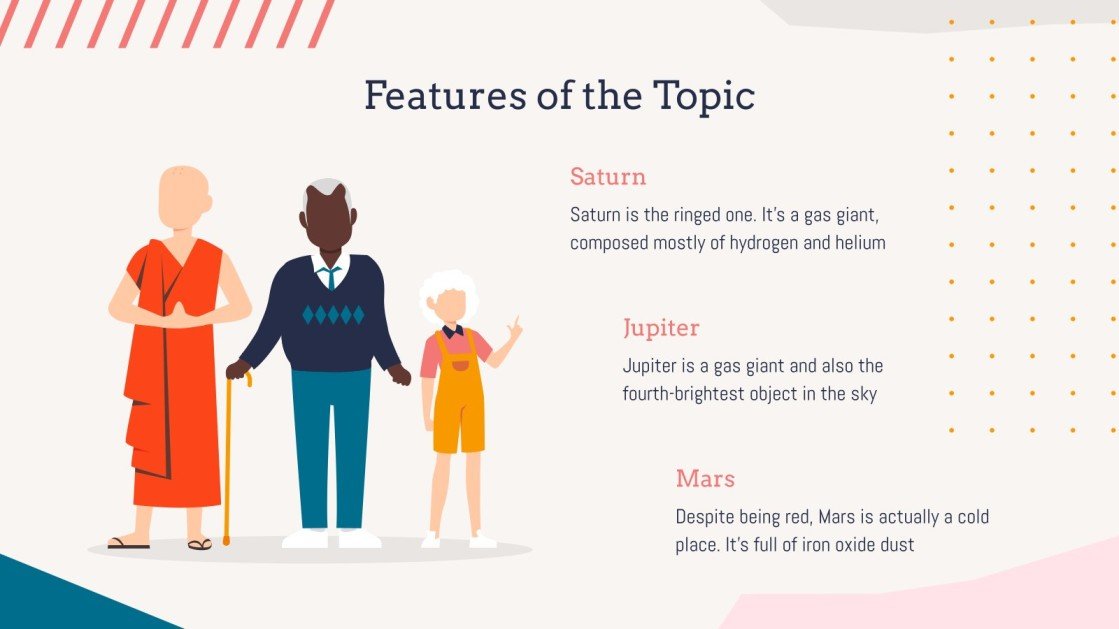 Features of the Topic

Saturn

Saturn is the ringed one. It's a gas giant, composed mostly of hydrogen and helium

Jupiter

Jupiter is a gas giant and also the fourth-brightest object in the sky

Mars

Despite being red, Mars is actually a cold place. It's full of iron oxide dust